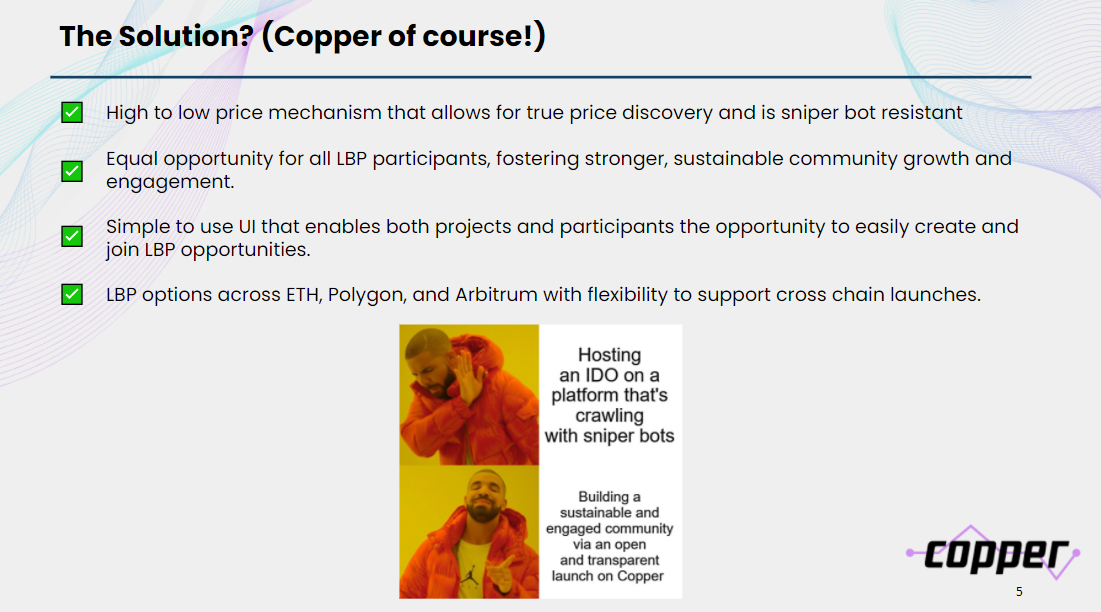 The Solution? (Copper of course!)

✅ High to low price mechanism that allows for true price discovery and is sniper bot resistant

✅ Equal opportunity for all LBP participants, fostering stronger, sustainable community growth and engagement.

✅ Simple to use UI that enables both projects and participants the opportunity to easily create and join LBP opportunities.

✅ LBP options across ETH, Polygon, and Arbitrum with flexibility to support cross chain launches.

Hosting an IDO on a platform that's crawling with sniper bots

Building a sustainable and engaged community via an open and transparent launch on Copper

copper

5